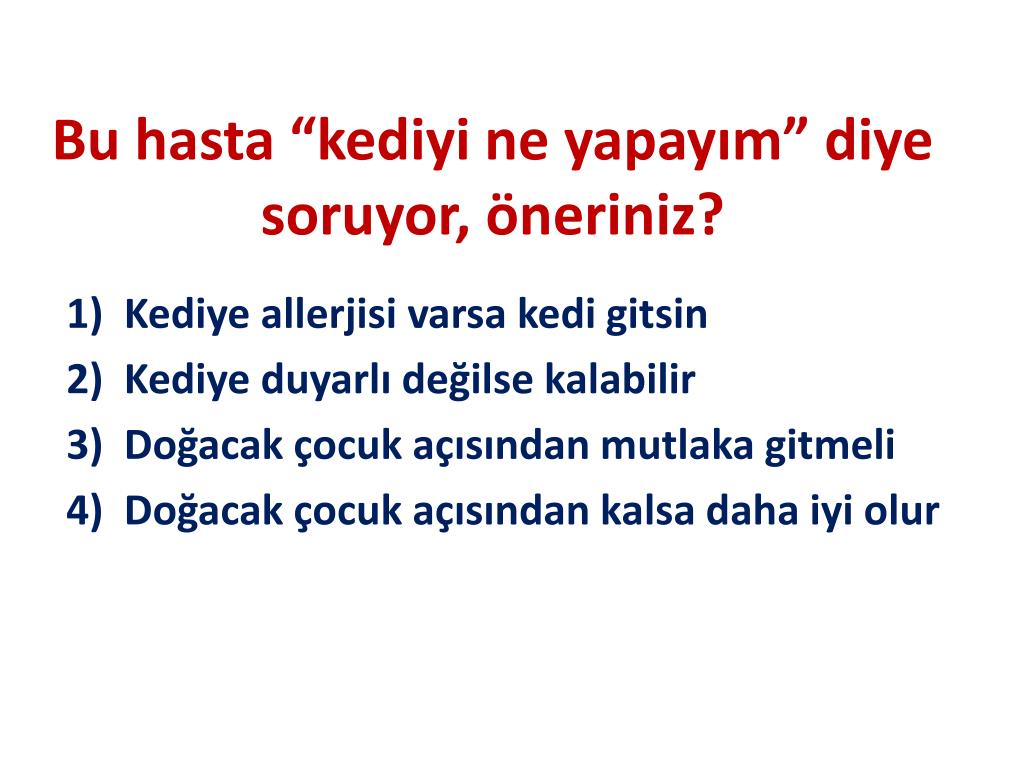 Bu hasta “kediyi ne yapayım” diye soruyor, öneriniz?

1) Kediye allerjisi varsa kedi gitsin
2) Kediye duyarlı değilse kalabilir
3) Doğacak çocuk açısından mutlaka gitmeli
4) Doğacak çocuk açısından kalsa daha iyi olur